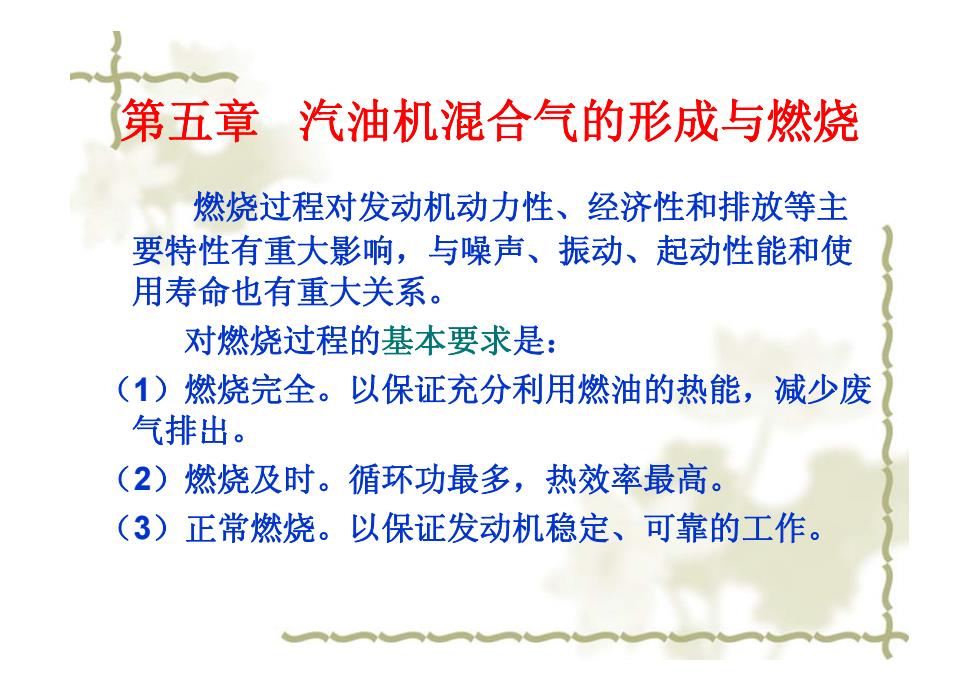 第五章　汽油机混合气的形成与燃烧

燃烧过程对发动机动力性、经济性和排放等主要特性有重大影响，与噪声、振动、起动性能和使用寿命也有重大关系。

对燃烧过程的基本要求是：

（1）燃烧完全。以保证充分利用燃油的热能，减少废气排出。

（2）燃烧及时。循环功最多，热效率最高。

（3）正常燃烧。以保证发动机稳定、可靠的工作。